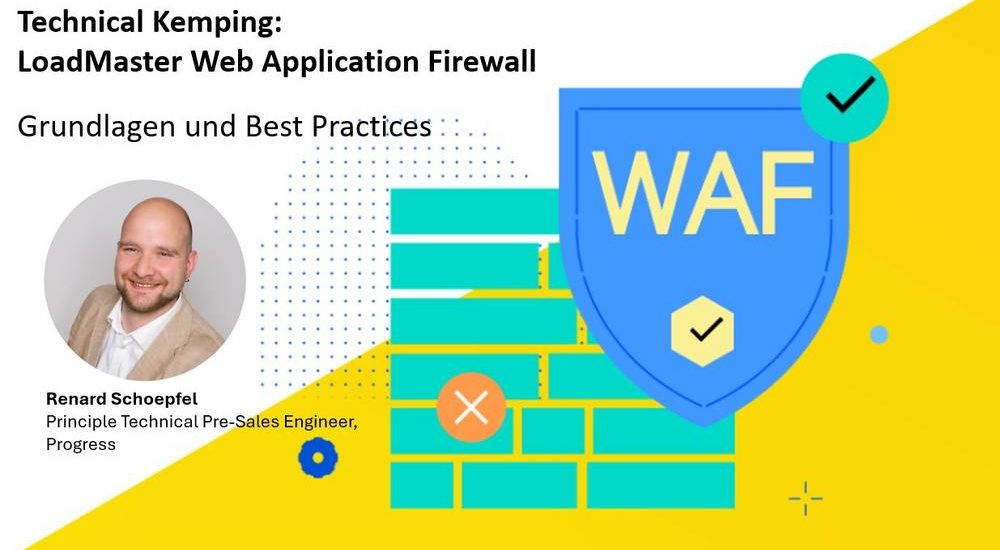 Technical Kemping:
LoadMaster Web Application Firewall

Grundlagen und Best Practices

WAF

Renard Schoepfel
Principle Technical Pre-Sales Engineer, Progress